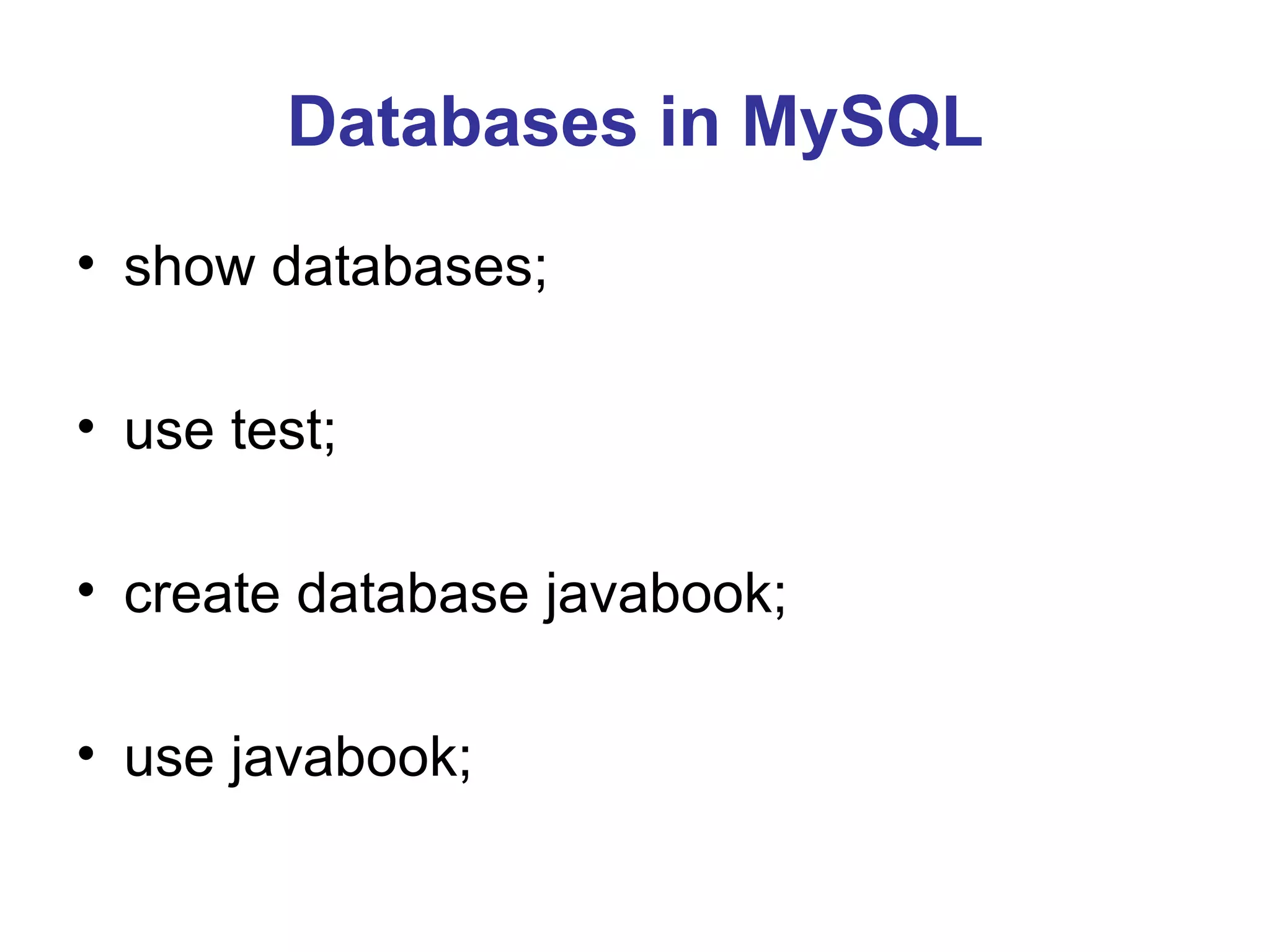 Databases in MySQL

• show databases;

• use test;

• create database javabook;

• use javabook;